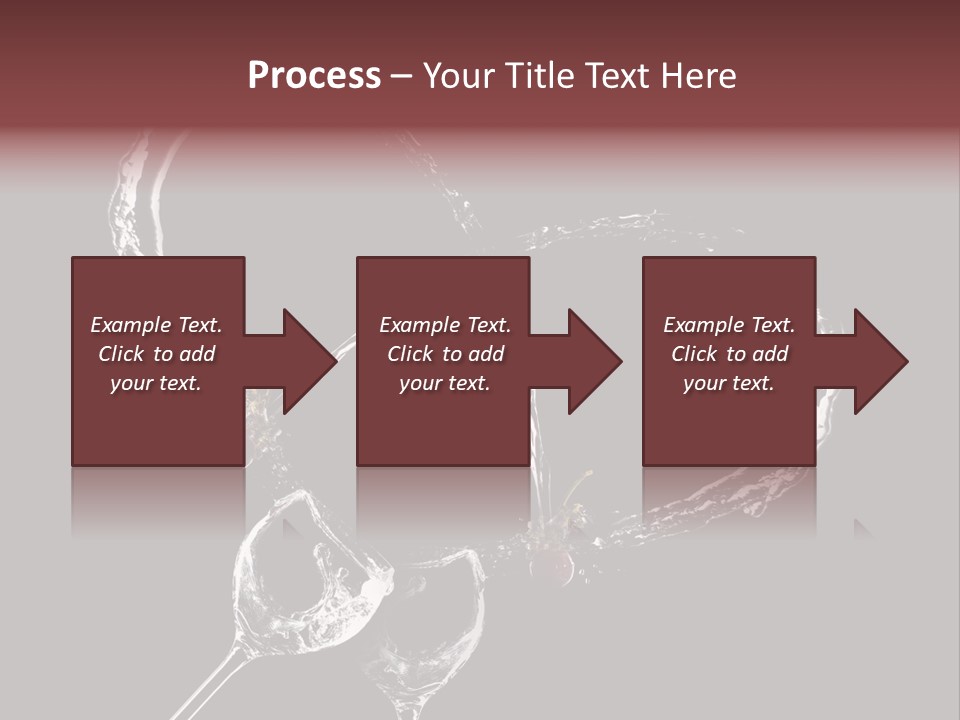 Process – Your Title Text Here

Example Text. Click to add your text.

Example Text. Click to add your text.

Example Text. Click to add your text.